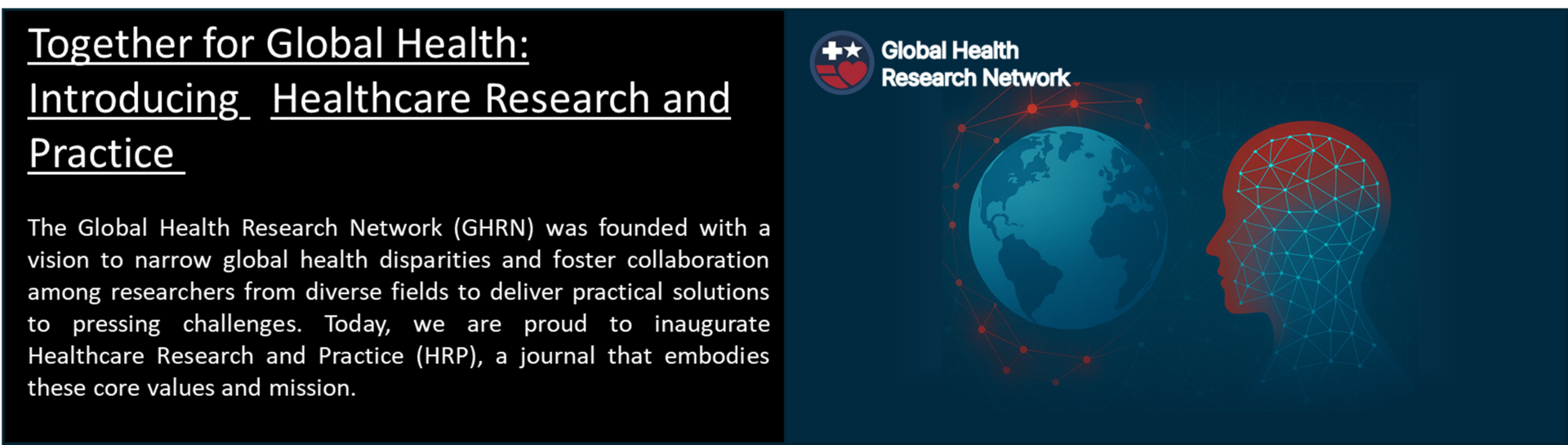 Together for Global Health: Introducing Healthcare Research and Practice

The Global Health Research Network (GHRN) was founded with a vision to narrow global health disparities and foster collaboration among researchers from diverse fields to deliver practical solutions to pressing challenges. Today, we are proud to inaugurate Healthcare Research and Practice (HRP), a journal that embodies these core values and mission.

Global Health Research Network